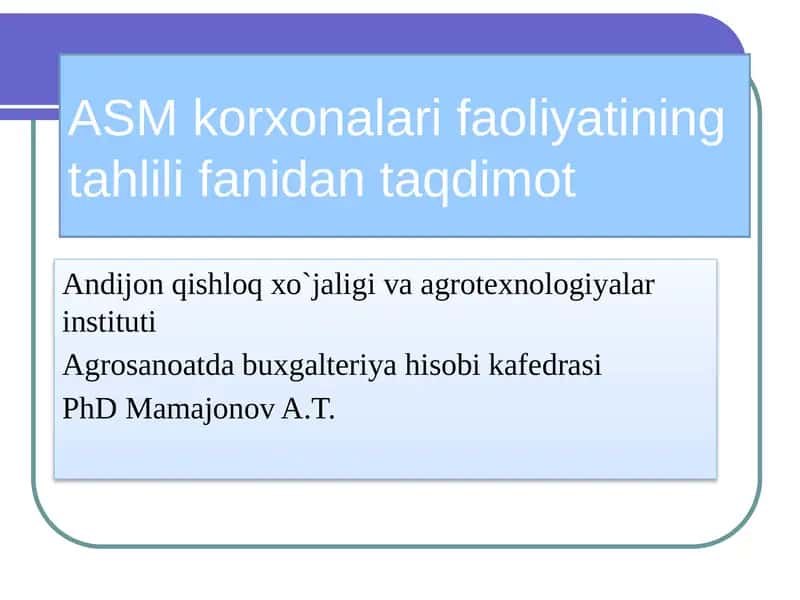 ASM korxonalari faoliyatining tahlili fanidan taqdimot

Andijon qishloq xo`jaligi va agrotexnologiyalar instituti

Agrosanoatda buxgalteriya hisobi kafedrasi

PhD Mamajonov A.T.